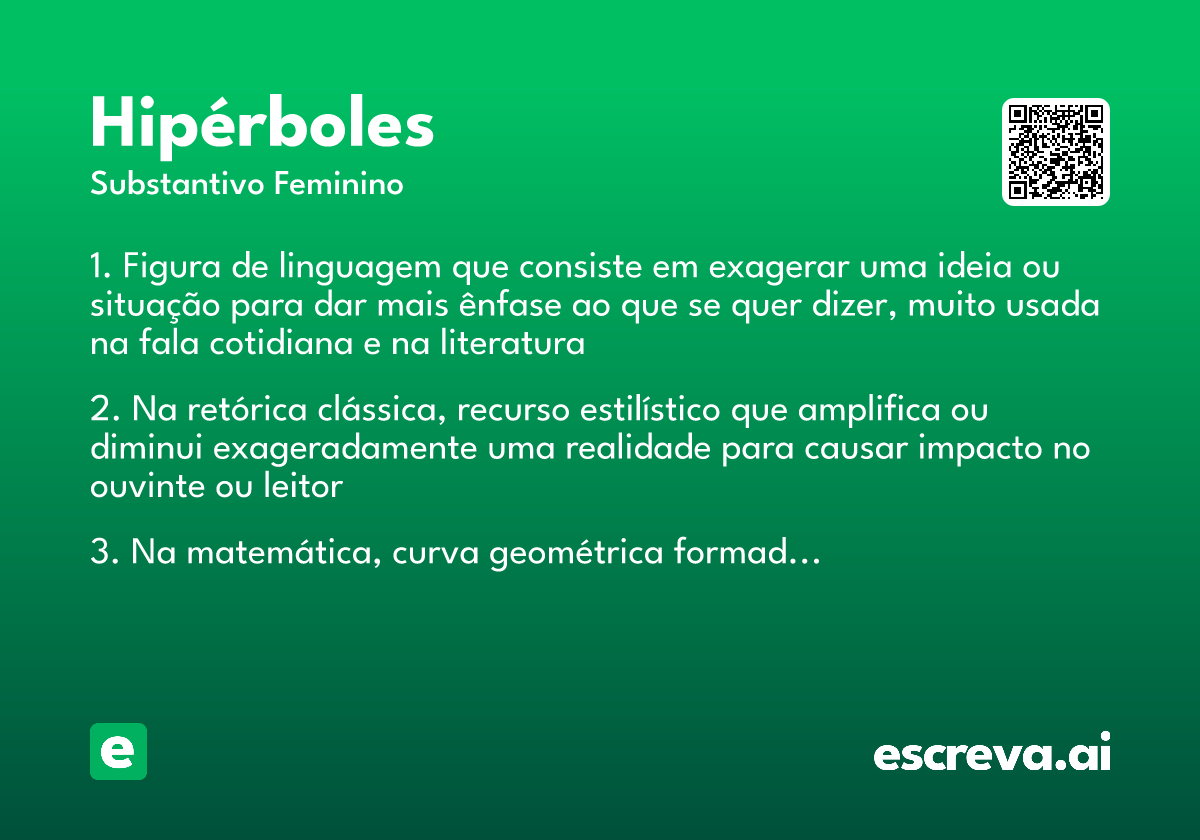 Hipérboles
Substantivo Feminino

1. Figura de linguagem que consiste em exagerar uma ideia ou situação para dar mais ênfase ao que se quer dizer, muito usada na fala cotidiana e na literatura

2. Na retórica clássica, recurso estilístico que amplifica ou diminui exageradamente uma realidade para causar impacto no ouvinte ou leitor

3. Na matemática, curva geométrica formad...

e

escreva.ai